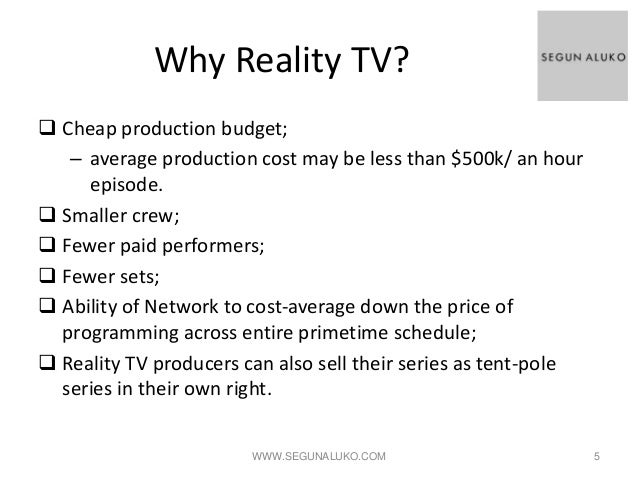 Why Reality TV?

SEGUN ALUKO

❑ Cheap production budget;
– average production cost may be less than \$500k/ an hour episode.
❑ Smaller crew;
❑ Fewer paid performers;
❑ Fewer sets;
❑ Ability of Network to cost-average down the price of programming across entire primetime schedule;
❑ Reality TV producers can also sell their series as tent-pole series in their own right.

WWW.SEGUNALUKO.COM

5